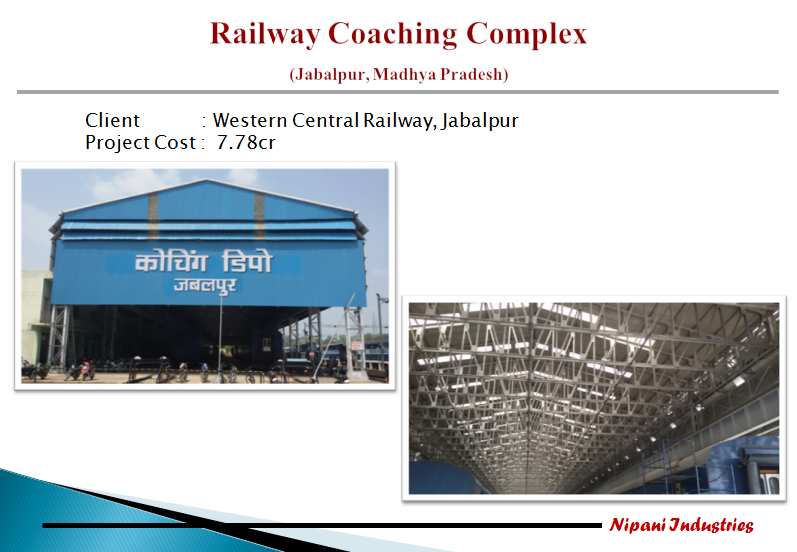 Railway Coaching Complex

(Jabalpur, Madhya Pradesh)

Client : Western Central Railway, Jabalpur
Project Cost : 7.78cr

कोचिंग डिपो
जबलपुर

Nipani Industries